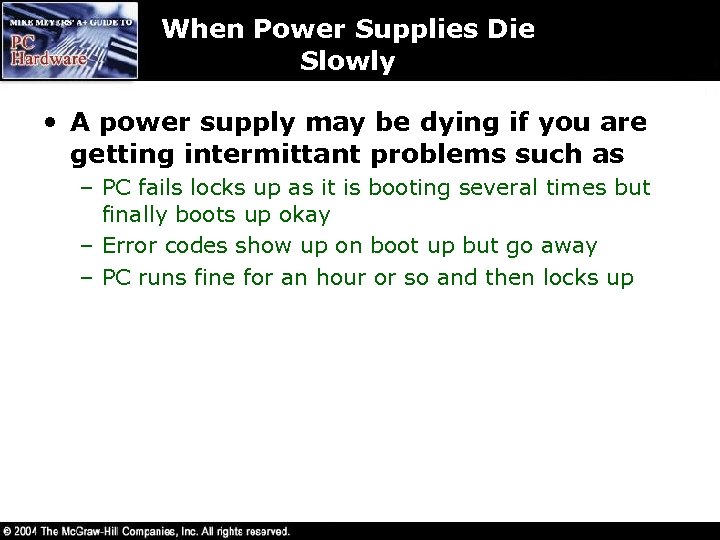 MIKE MEYERS' A+ GUIDE TO
PC Hardware

When Power Supplies Die Slowly

• A power supply may be dying if you are getting intermittant problems such as
– PC fails locks up as it is booting several times but finally boots up okay
– Error codes show up on boot up but go away
– PC runs fine for an hour or so and then locks up

© 2004 The McGraw-Hill Companies, Inc. All rights reserved.